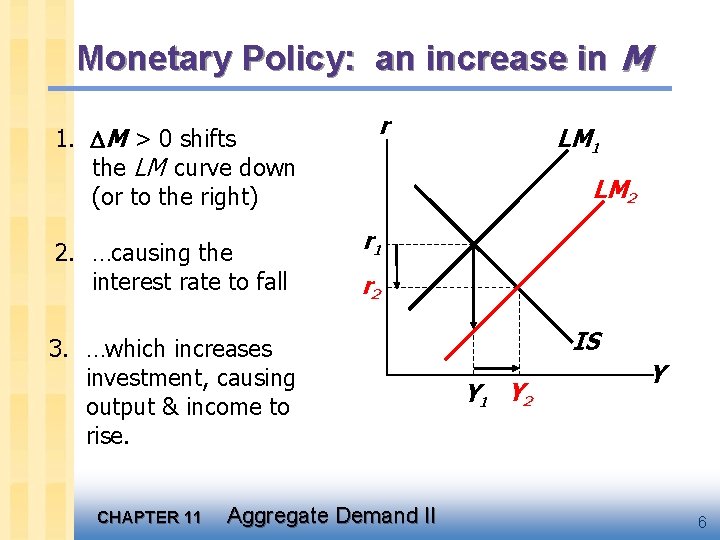 Monetary Policy: an increase in $M$

1. $\Delta M > 0$ shifts the $LM$ curve down (or to the right)

2. …causing the interest rate to fall

3. …which increases investment, causing output & income to rise.

$r$

$LM_1$

$LM_2$

$r_1$

$r_2$

$IS$

$Y$

$Y_1$ $Y_2$

CHAPTER 11 Aggregate Demand II

6